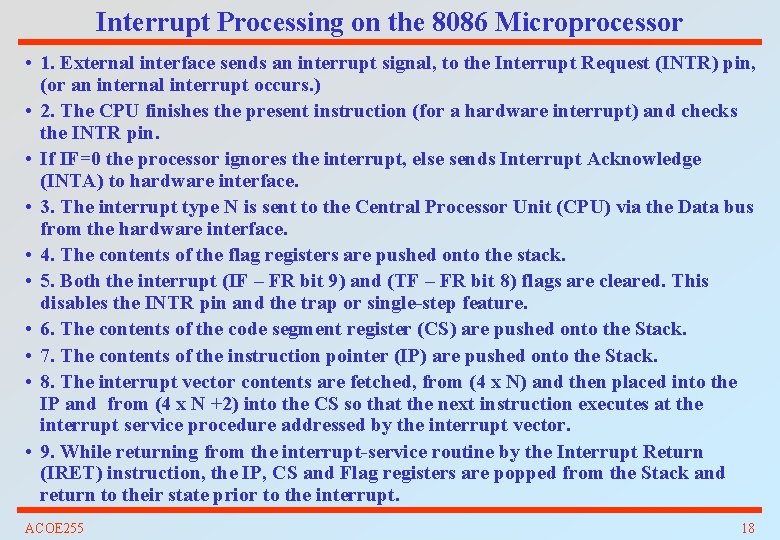 Interrupt Processing on the 8086 Microprocessor

• 1. External interface sends an interrupt signal, to the Interrupt Request (INTR) pin, (or an internal interrupt occurs.)

• 2. The CPU finishes the present instruction (for a hardware interrupt) and checks the INTR pin.

• If IF=0 the processor ignores the interrupt, else sends Interrupt Acknowledge (INTA) to hardware interface.

• 3. The interrupt type N is sent to the Central Processor Unit (CPU) via the Data bus from the hardware interface.

• 4. The contents of the flag registers are pushed onto the stack.

• 5. Both the interrupt (IF – FR bit 9) and (TF – FR bit 8) flags are cleared. This disables the INTR pin and the trap or single-step feature.

• 6. The contents of the code segment register (CS) are pushed onto the Stack.

• 7. The contents of the instruction pointer (IP) are pushed onto the Stack.

• 8. The interrupt vector contents are fetched, from (4 x N) and then placed into the IP and from (4 x N +2) into the CS so that the next instruction executes at the interrupt service procedure addressed by the interrupt vector.

• 9. While returning from the interrupt-service routine by the Interrupt Return (IRET) instruction, the IP, CS and Flag registers are popped from the Stack and return to their state prior to the interrupt.

ACOE255

18